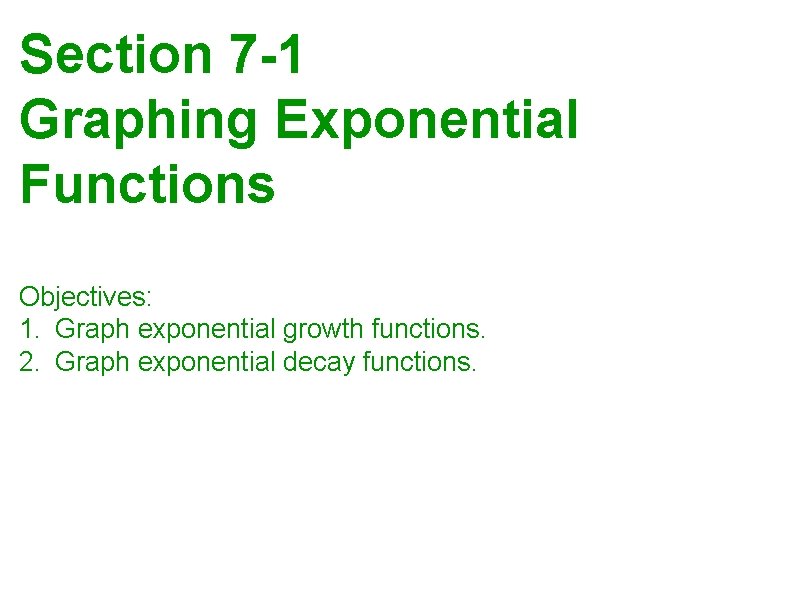 Section 7-1
Graphing Exponential Functions

Objectives:
1. Graph exponential growth functions.
2. Graph exponential decay functions.